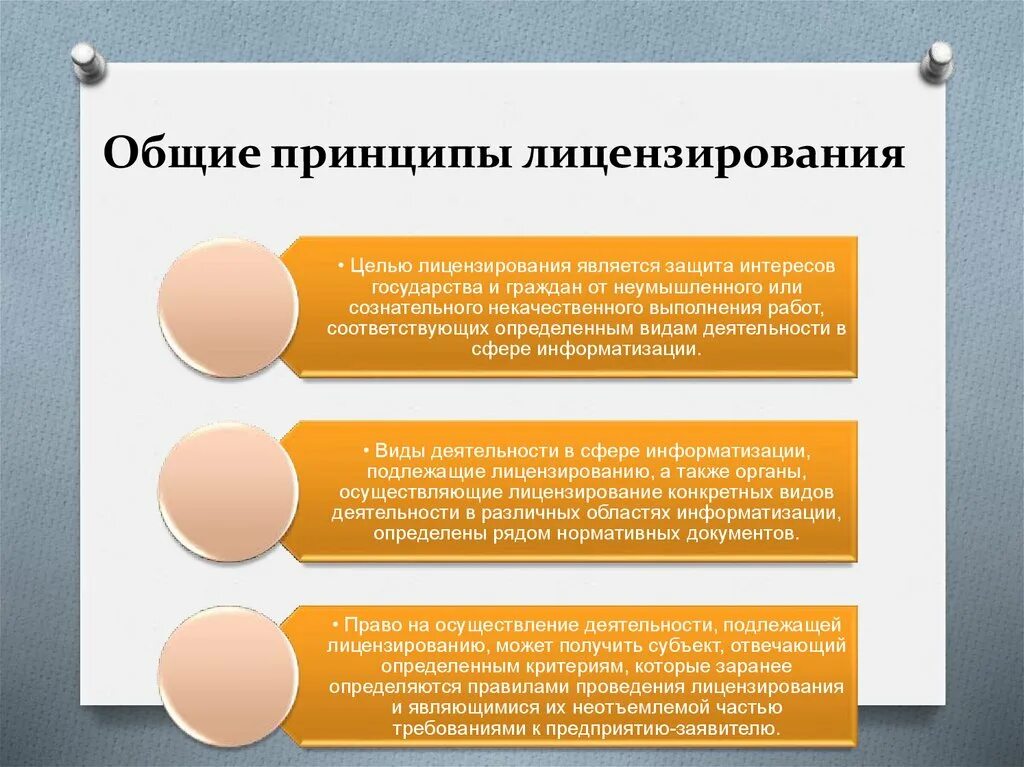 Общие принципы лицензирования

• Целью лицензирования является защита интересов государства и граждан от неумышленного или сознательного некачественного выполнения работ, соответствующих определенным видам деятельности в сфере информатизации.

• Виды деятельности в сфере информатизации, подлежащие лицензированию, а также органы, осуществляющие лицензирование конкретных видов деятельности в различных областях информатизации, определены рядом нормативных документов.

• Право на осуществление деятельности, подлежащей лицензированию, может получить субъект, отвечающий определенным критериям, которые заранее определяются правилами проведения лицензирования и являющимися их неотъемлемой частью требованиями к предприятию-заявителю.